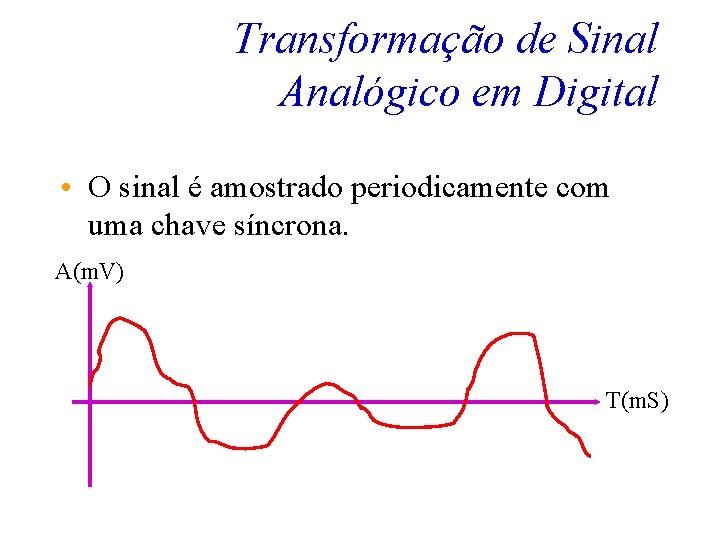 Transformação de Sinal Analógico em Digital

• O sinal é amostrado periodicamente com uma chave síncrona.

A(mV)

T(mS)